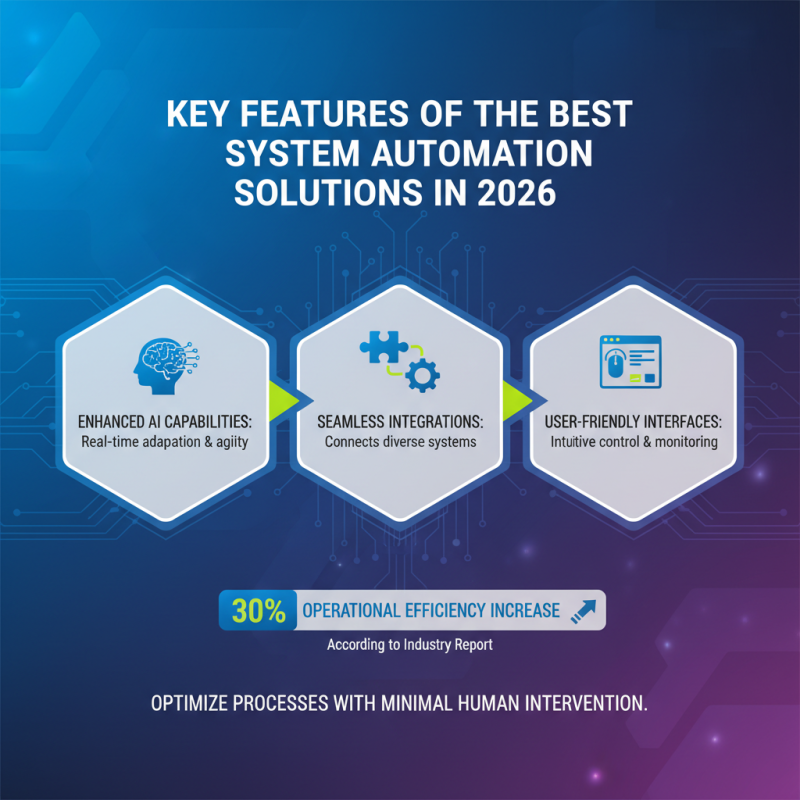 KEY FEATURES OF THE BEST SYSTEM AUTOMATION SOLUTIONS IN 2026

ENHANCED AI CAPABILITIES:
Real-time adapation & agiity

SEAMLESS INTEGRATIONS:
Connects diverse systems

USER-FRIENDLY INTERFACES:
Intuitive control & monitoring

30% OPERATIONAL EFFICIENCY INCREASE

According to Industry Report

OPTIMIZE PROCESSES WITH MINIMAL HUMAN INTERVENTION.